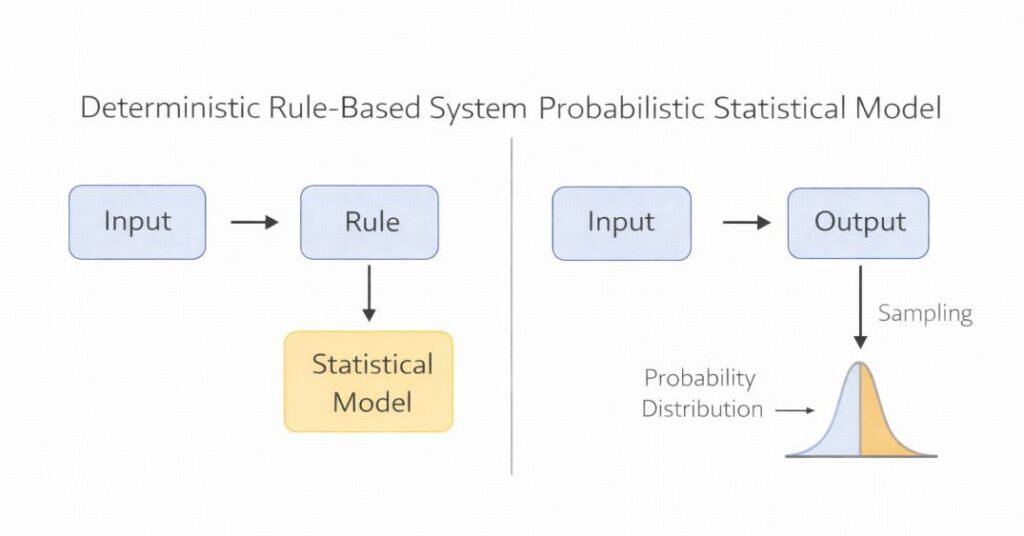 Deterministic Rule-Based System Probabilistic Statistical Model

Input

Rule

Statistical Model

Input

Output

Sampling

Probability Distribution